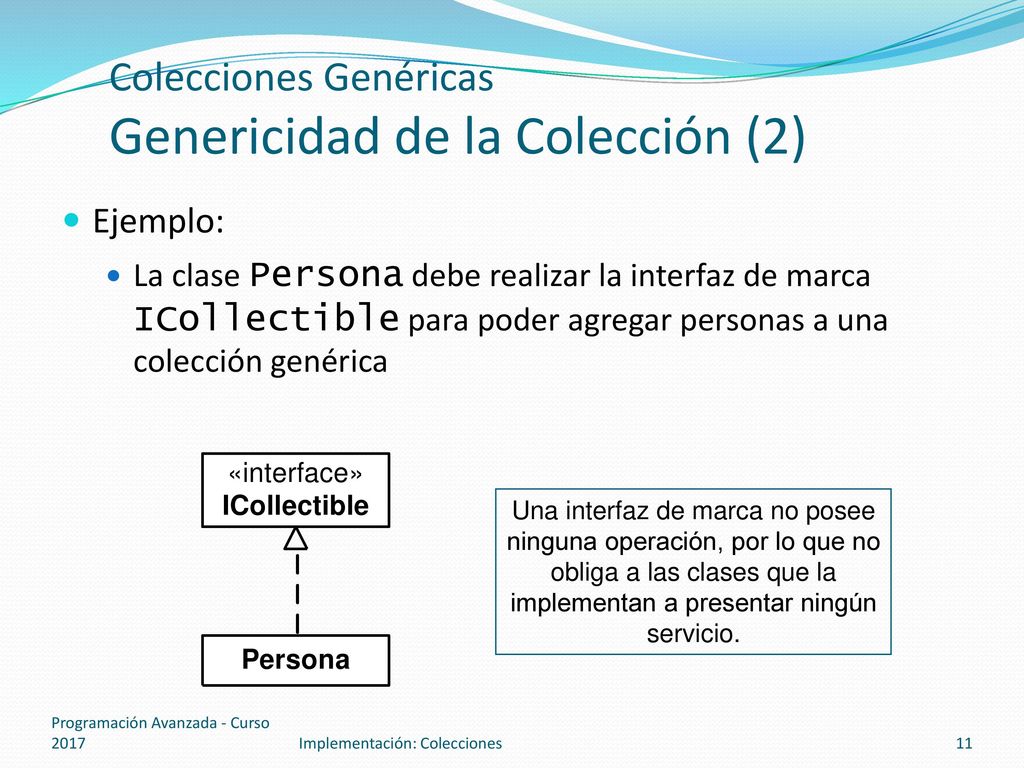 Colecciones Genéricas
Genericidad de la Colección (2)

Ejemplo:

La clase Persona debe realizar la interfaz de marca ICollectible para poder agregar personas a una colección genérica

«interface»
ICollectible

Persona

Una interfaz de marca no posee ninguna operación, por lo que no obliga a las clases que la implementan a presentar ningún servicio.

Programación Avanzada - Curso 2017

Implementación: Colecciones

11